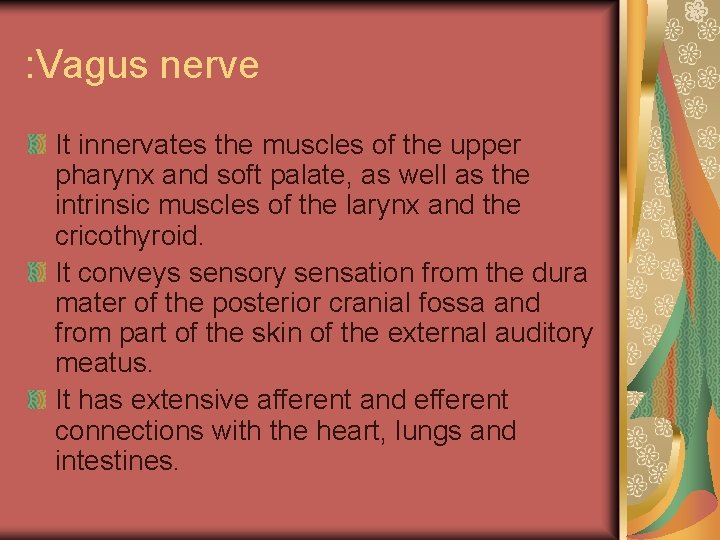 :Vagus nerve

It innervates the muscles of the upper pharynx and soft palate, as well as the intrinsic muscles of the larynx and the cricothyroid.

It conveys sensory sensation from the dura mater of the posterior cranial fossa and from part of the skin of the external auditory meatus.

It has extensive afferent and efferent connections with the heart, lungs and intestines.